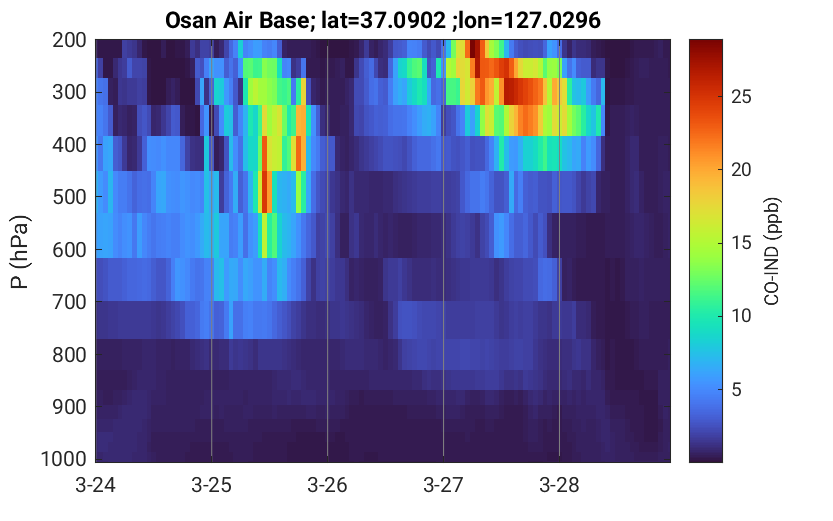 Osan Air Base; lat=37.0902 ;lon=127.0296

P (hPa)

200
300
400
500
600
700
800
900
1000

3-24
3-25
3-26
3-27
3-28

CO-IND (ppb)

25
20
15
10
5